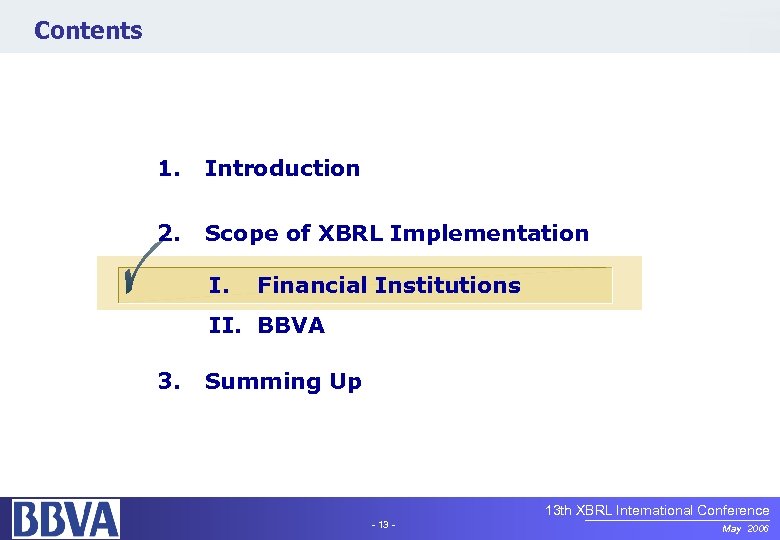 Contents

1. Introduction

2. Scope of XBRL Implementation

I. Financial Institutions

II. BBVA

3. Summing Up

BBVA

- 13 -

13th XBRL International Conference

May 2006